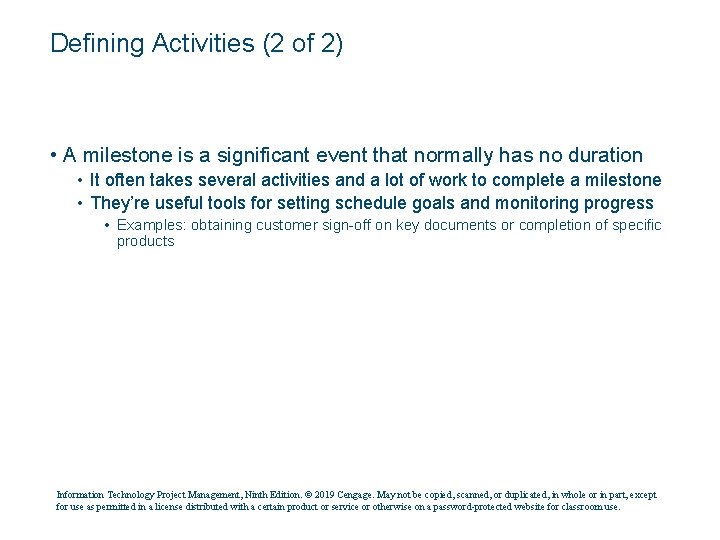 Defining Activities (2 of 2)

• A milestone is a significant event that normally has no duration
  • It often takes several activities and a lot of work to complete a milestone
  • They're useful tools for setting schedule goals and monitoring progress
    • Examples: obtaining customer sign-off on key documents or completion of specific products

Information Technology Project Management, Ninth Edition. © 2019 Cengage. May not be copied, scanned, or duplicated, in whole or in part, except for use as permitted in a license distributed with a certain product or service or otherwise on a password-protected website for classroom use.